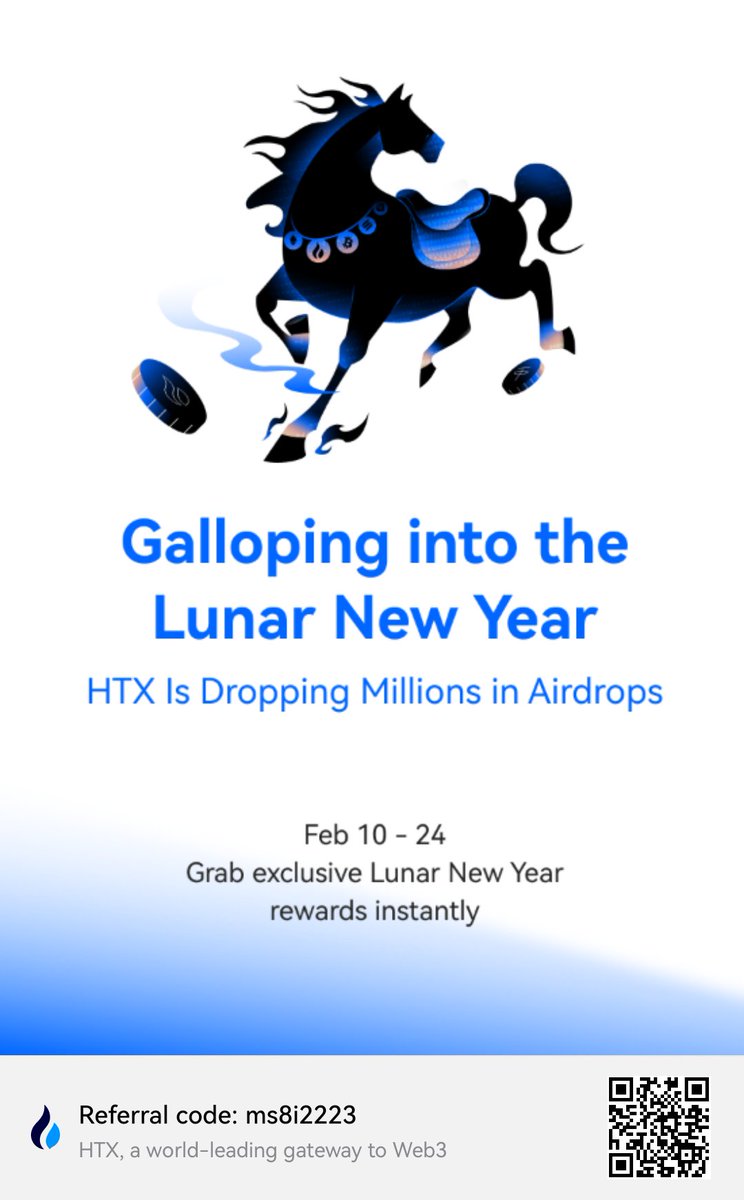 Galloping into the Lunar New Year

HTX Is Dropping Millions in Airdrops

Feb 10 - 24
Grab exclusive Lunar New Year rewards instantly

Referral code: ms8i2223
HTX, a world-leading gateway to Web3